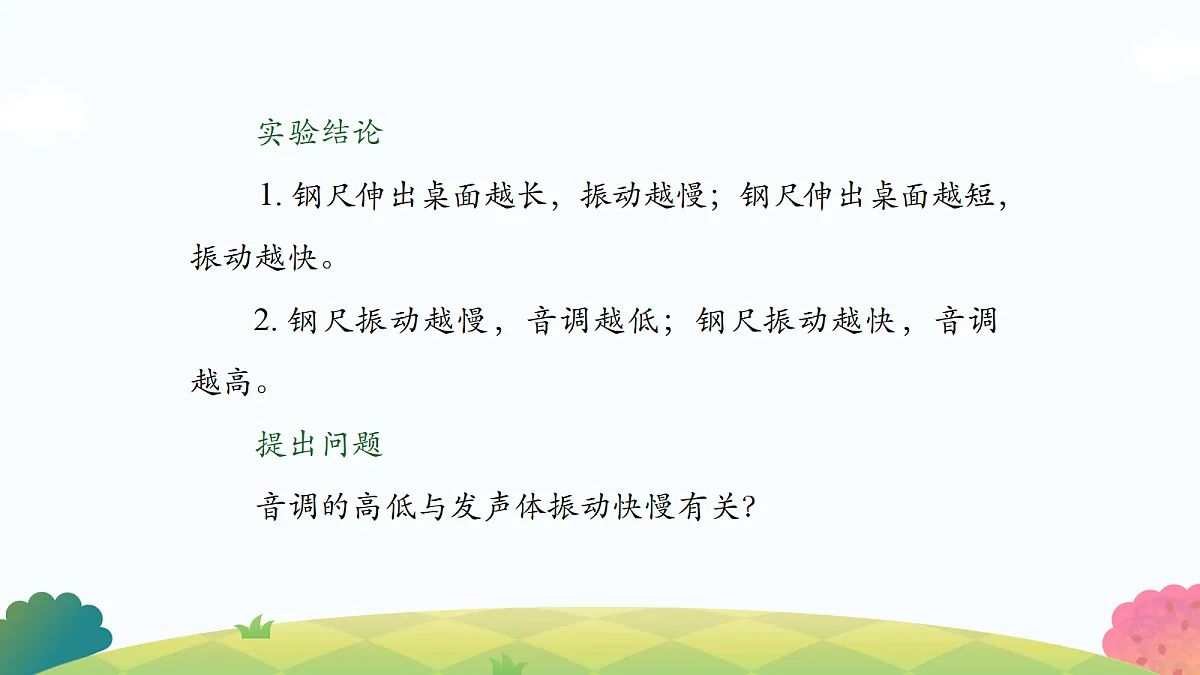 实验结论

1. 钢尺伸出桌面越长，振动越慢；钢尺伸出桌面越短，振动越快。

2. 钢尺振动越慢，音调越低；钢尺振动越快，音调越高。

提出问题

音调的高低与发声体振动快慢有关?